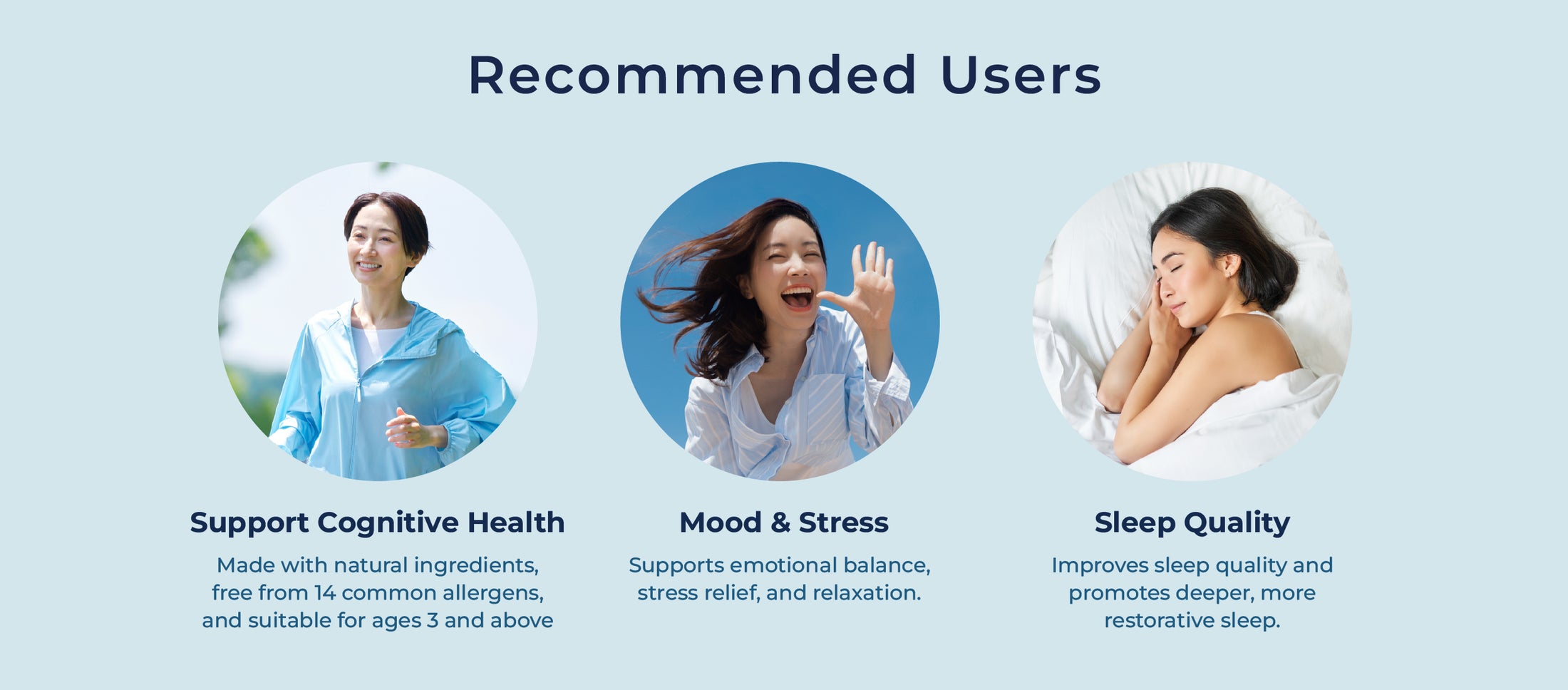 Recommended Users

Support Cognitive Health

Made with natural ingredients, free from 14 common allergens, and suitable for ages 3 and above

Mood & Stress

Supports emotional balance, stress relief, and relaxation.

Sleep Quality

Improves sleep quality and promotes deeper, more restorative sleep.